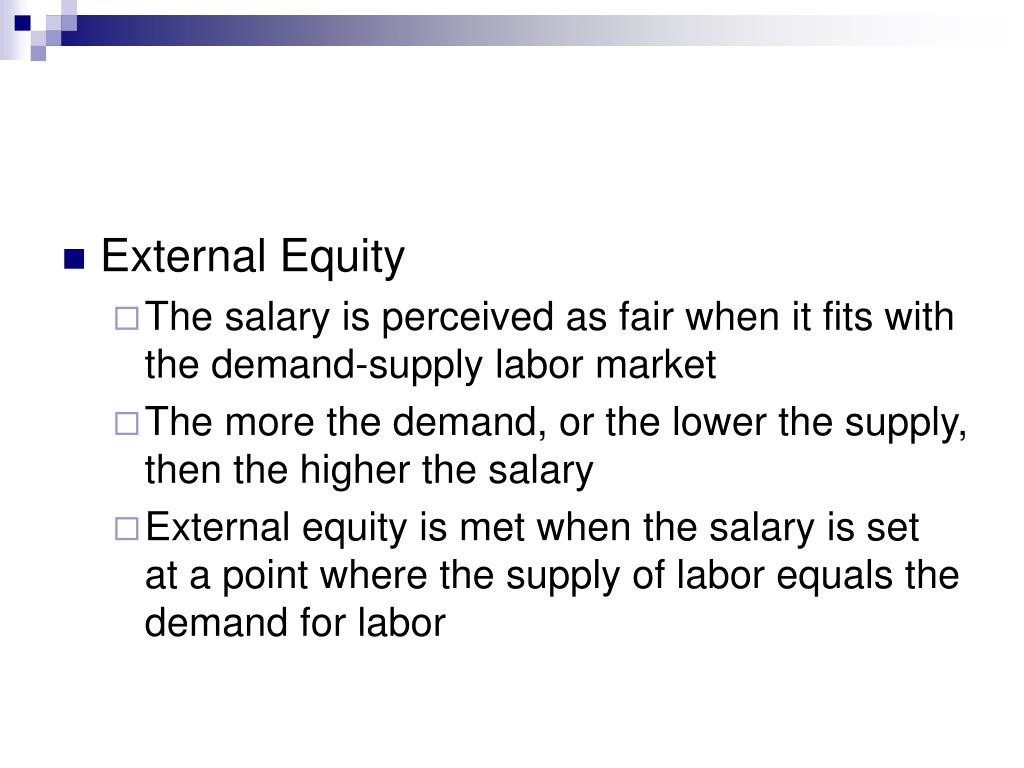 External Equity

The salary is perceived as fair when it fits with the demand-supply labor market

The more the demand, or the lower the supply, then the higher the salary

External equity is met when the salary is set at a point where the supply of labor equals the demand for labor